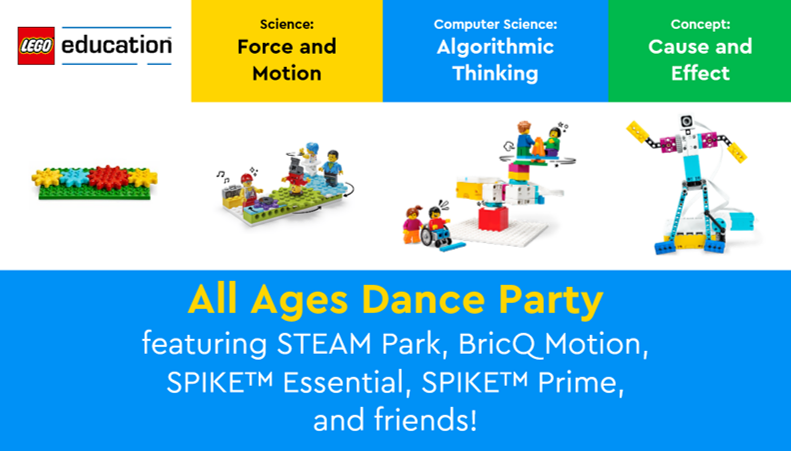 LEGO education

Science:
Force and Motion

Computer Science:
Algorithmic Thinking

Concept:
Cause and Effect

All Ages Dance Party
featuring STEAM Park, BricQ Motion, SPIKE™ Essential, SPIKE™ Prime, and friends!